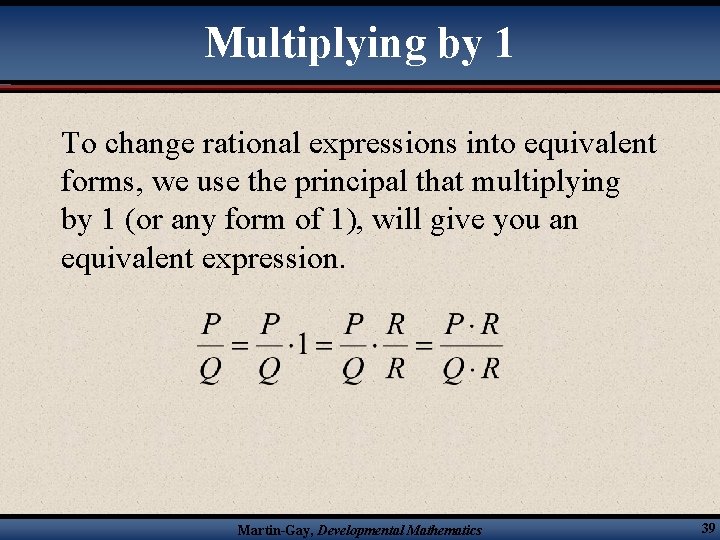 Multiplying by 1

To change rational expressions into equivalent forms, we use the principal that multiplying by 1 (or any form of 1), will give you an equivalent expression.

$\frac{P}{Q} = \frac{P}{Q} \cdot 1 = \frac{P}{Q} \cdot \frac{R}{R} = \frac{P \cdot R}{Q \cdot R}$

Martin-Gay, Developmental Mathematics

39